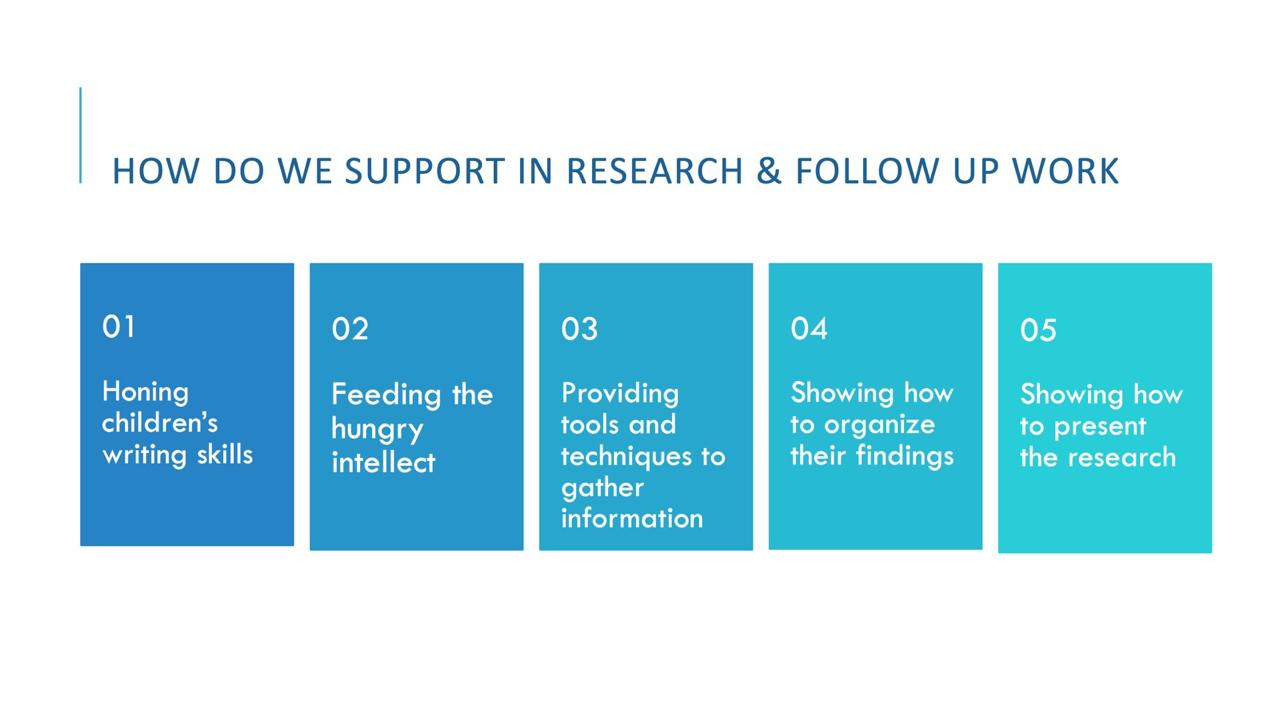 HOW DO WE SUPPORT IN RESEARCH & FOLLOW UP WORK

01

Honing children's writing skills

02

Feeding the hungry intellect

03

Providing tools and techniques to gather information

04

Showing how to organize their findings

05

Showing how to present the research